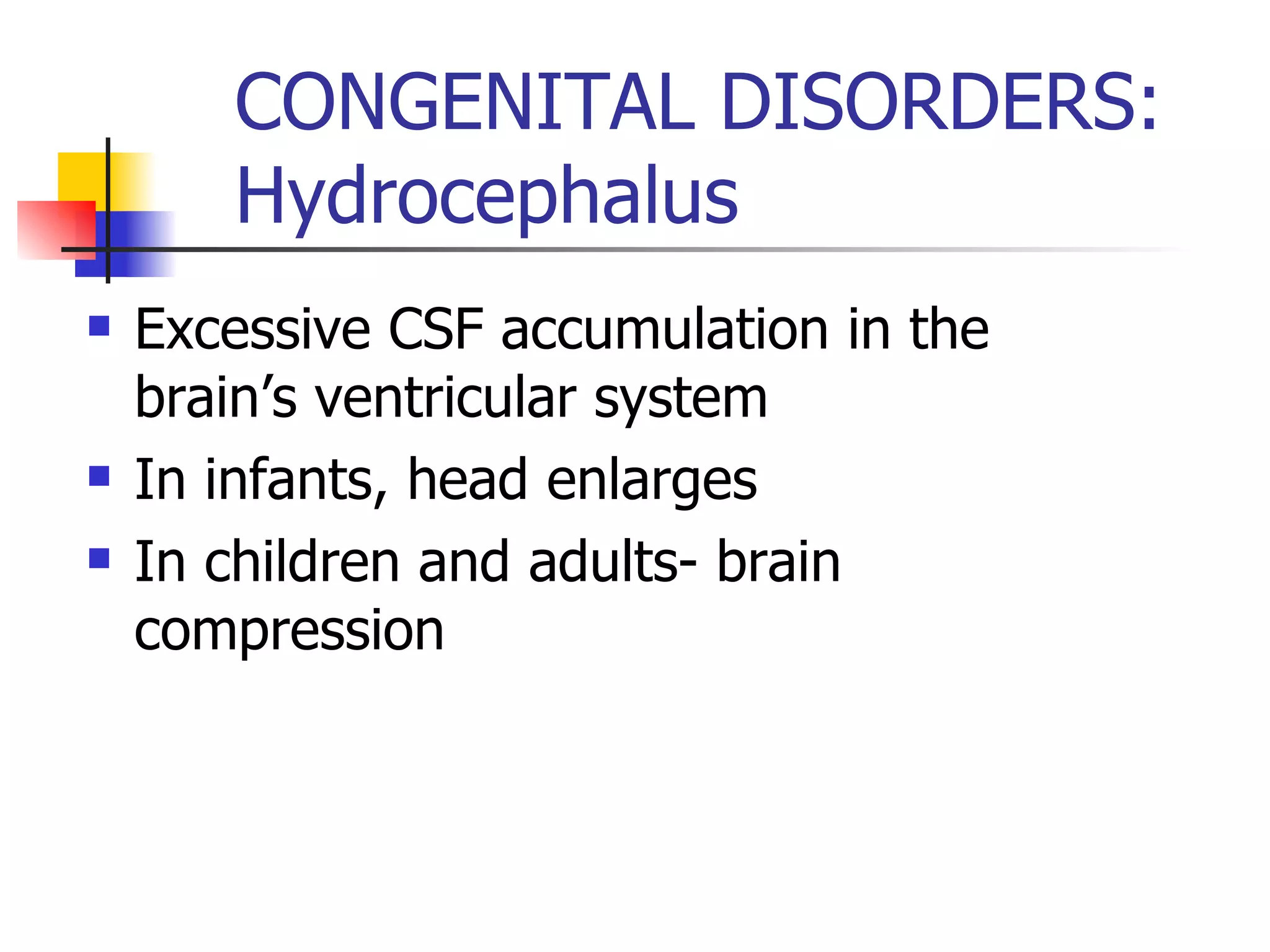 CONGENITAL DISORDERS: Hydrocephalus

- Excessive CSF accumulation in the brain’s ventricular system
- In infants, head enlarges
- In children and adults- brain compression